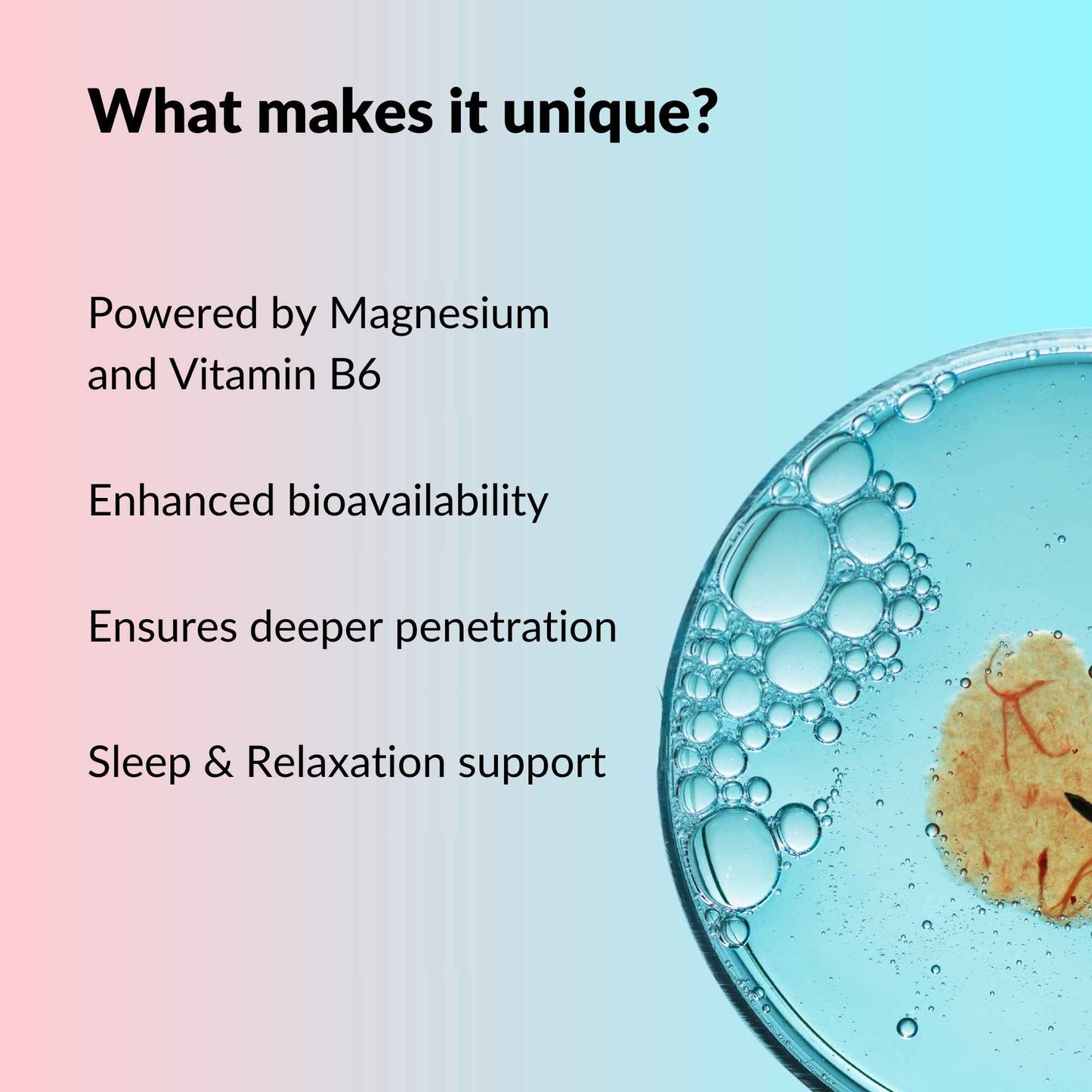 What makes it unique?

Powered by Magnesium and Vitamin B6

Enhanced bioavailability

Ensures deeper penetration

Sleep & Relaxation support